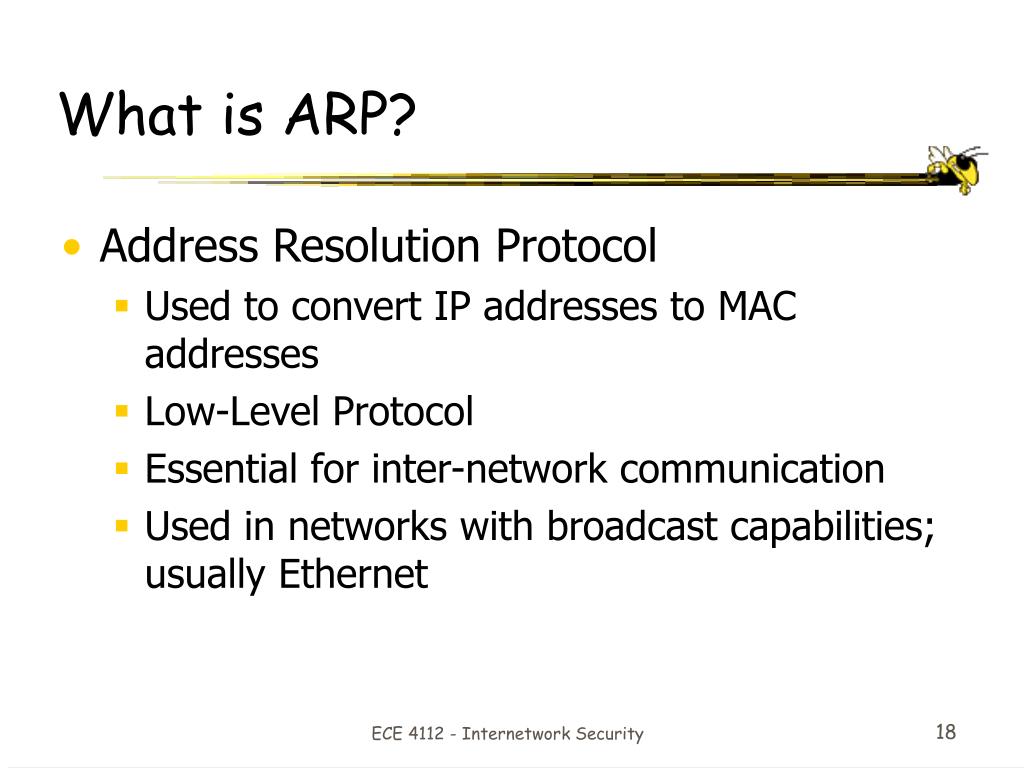 What is ARP?

• Address Resolution Protocol
  ▪ Used to convert IP addresses to MAC addresses
  ▪ Low-Level Protocol
  ▪ Essential for inter-network communication
  ▪ Used in networks with broadcast capabilities; usually Ethernet

ECE 4112 - Internetwork Security

18